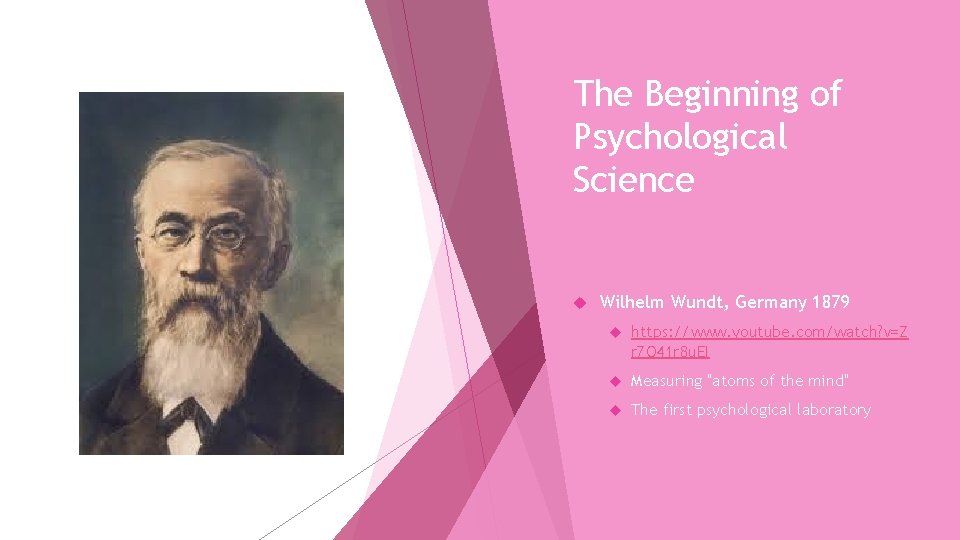 The Beginning of Psychological Science

Wilhelm Wundt, Germany 1879

https://www.youtube.com/watch?v=Zr7O41r8uEI

Measuring "atoms of the mind"

The first psychological laboratory